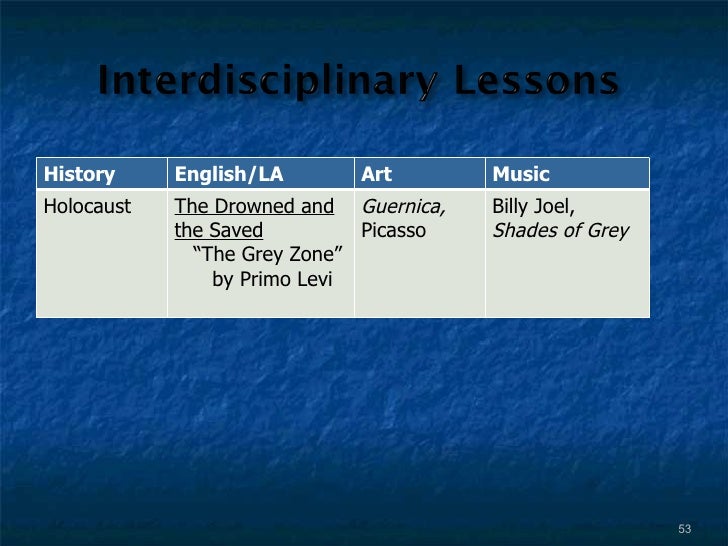 Interdisciplinary Lessons

| History | English/LA | Art | Music |
|---|---|---|---|
| Holocaust | The Drowned and the Saved "The Grey Zone" by Primo Levi | Guernica, Picasso | Billy Joel, Shades of Grey |

53